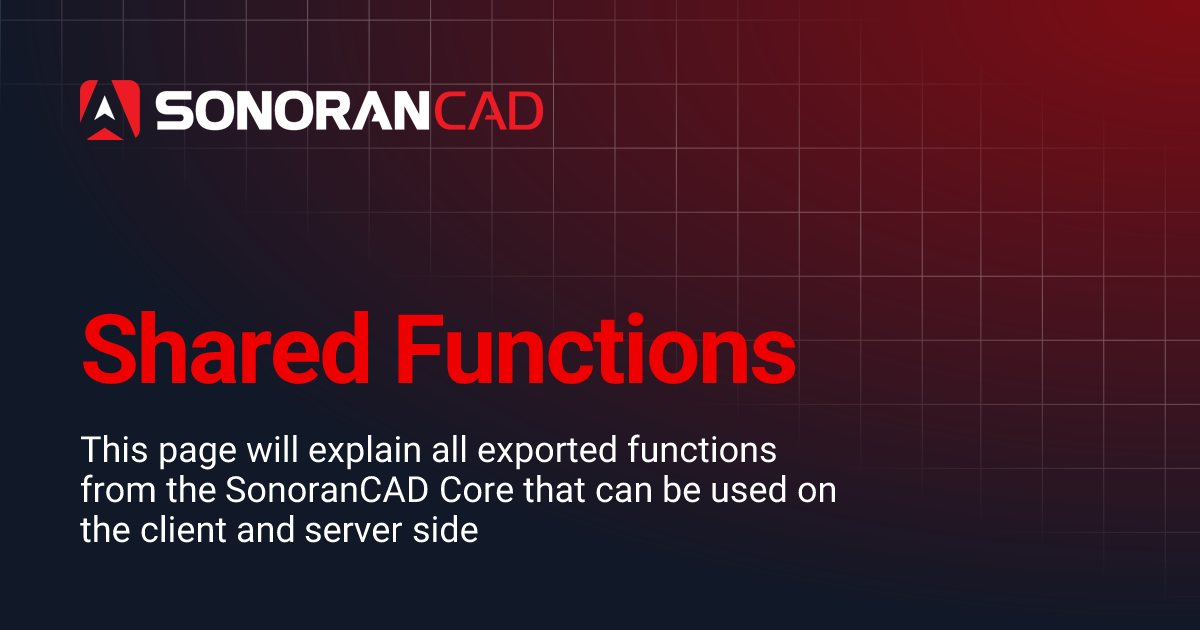 SONORANCAD

Shared Functions

This page will explain all exported functions from the SonoranCAD Core that can be used on the client and server side